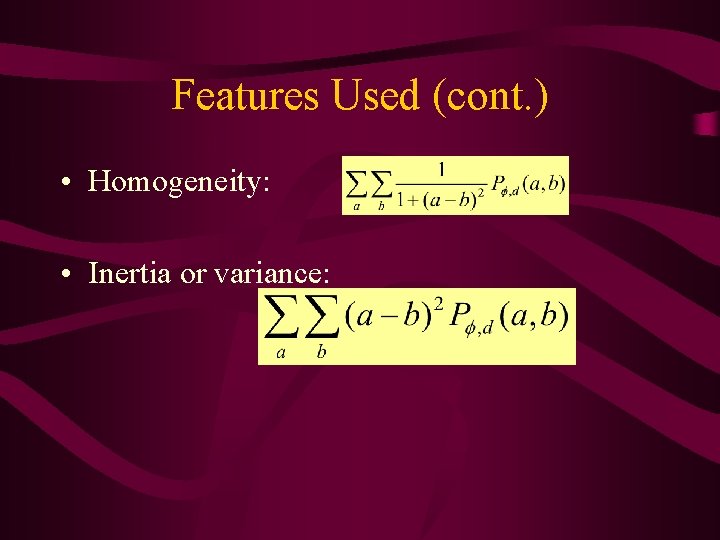 Features Used (cont.)

• Homogeneity: $\sum_a \sum_b \frac{1}{1+(a-b)^2} P_{\phi,d}(a,b)$

• Inertia or variance: $\sum_a \sum_b (a-b)^2 P_{\phi,d}(a,b)$